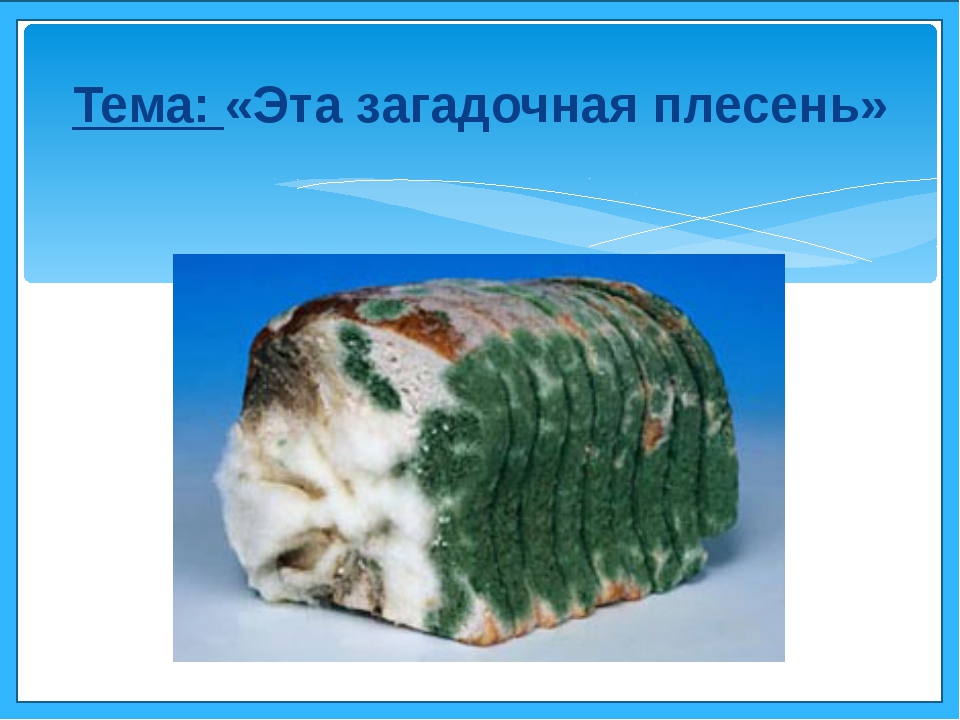 Тема: «Эта загадочная плесень»